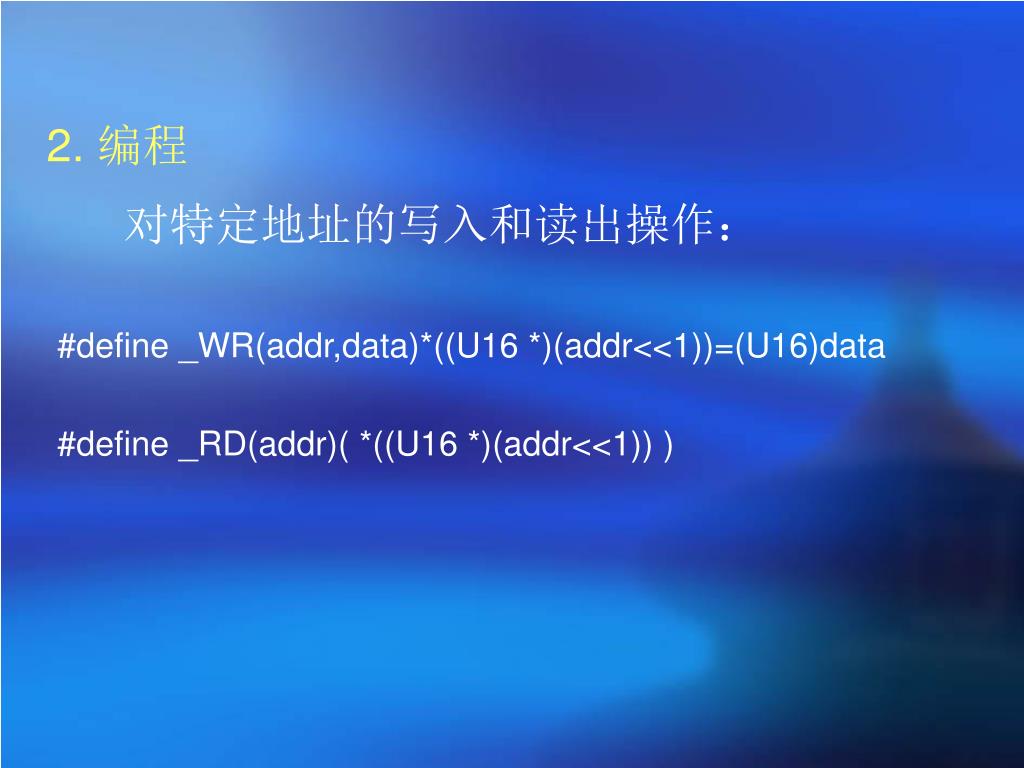 2. 编程

对特定地址的写入和读出操作：

#define _WR(addr,data)*((U16 *)(addr<<1))=(U16)data

#define _RD(addr)( *((U16 *)(addr<<1)) )